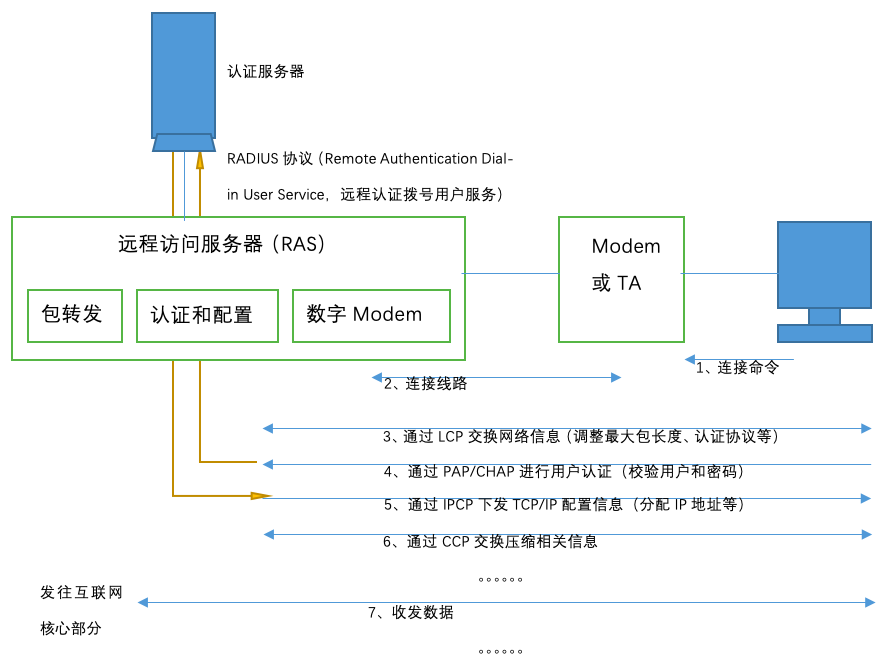 认证服务器

RADIUS 协议（Remote Authentication Dial-in User Service，远程认证拨号用户服务）

远程访问服务器（RAS）

包转发

认证和配置

数字 Modem

Modem 或 TA

1、连接命令

2、连接线路

3、通过 LCP 交换网络信息（调整最大包长度、认证协议等）

4、通过 PAP/CHAP 进行用户认证（校验用户和密码）

5、通过 IPCP 下发 TCP/IP 配置信息（分配 IP 地址等）

6、通过 CCP 交换压缩相关信息

。。。。。。

发往互联网核心部分

7、收发数据

。。。。。。